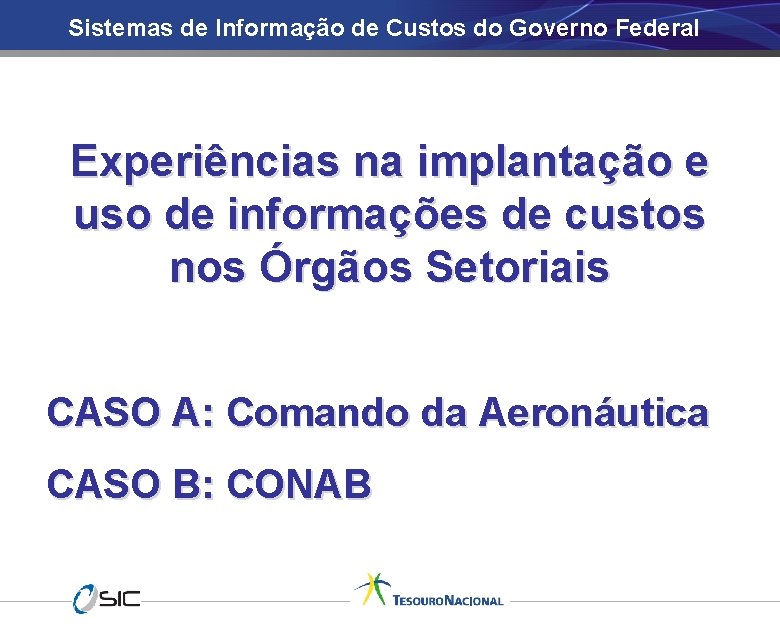 Sistemas de Informação de Custos do Governo Federal

Experiências na implantação e uso de informações de custos nos Órgãos Setoriais

CASO A: Comando da Aeronáutica

CASO B: CONAB

SIC

TESOURO NACIONAL